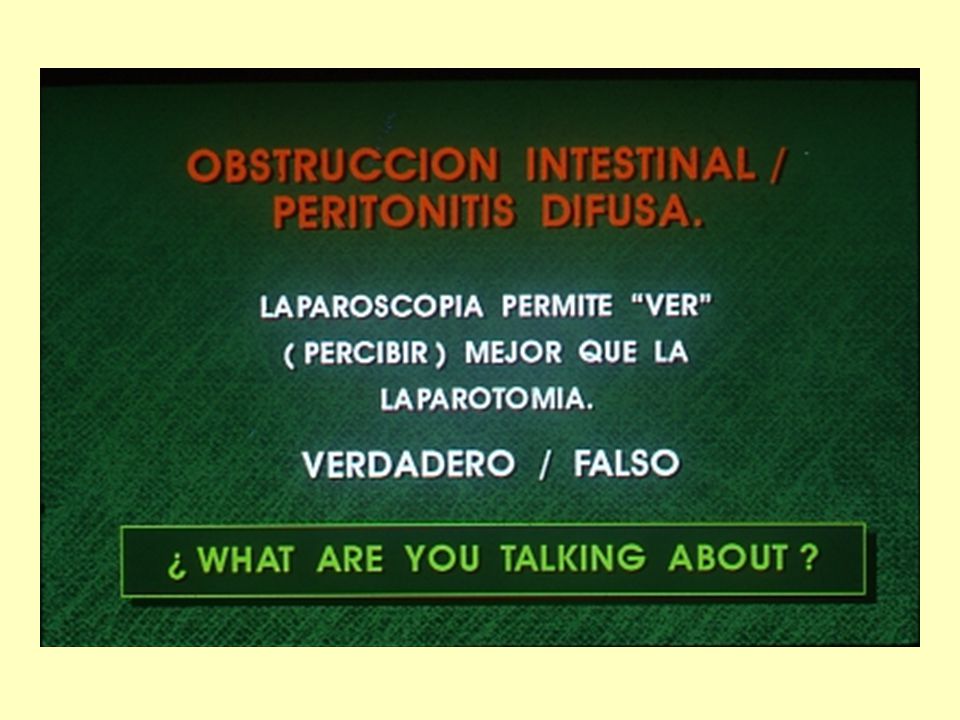 OBSTRUCCION INTESTINAL / PERITONITIS DIFUSA.

LAPAROSCOPIA PERMITE "VER" ( PERCIBIR ) MEJOR QUE LA LAPAROTOMIA.

VERDADERO / FALSO

¿ WHAT ARE YOU TALKING ABOUT ?